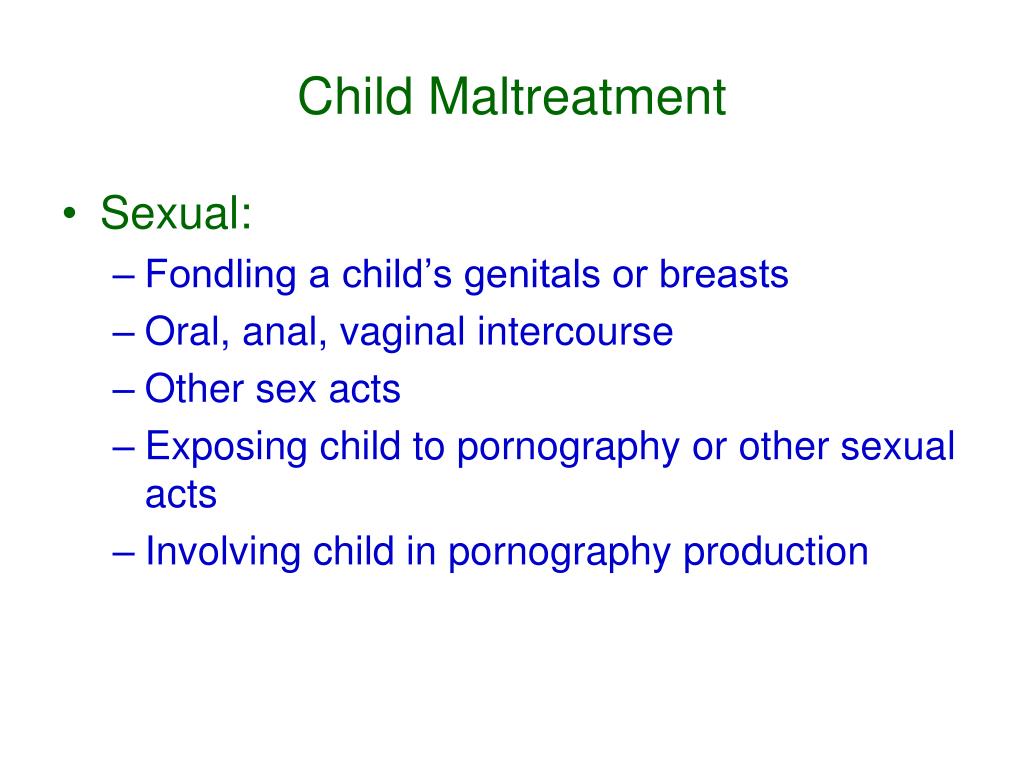 Child Maltreatment

• Sexual:
– Fondling a child’s genitals or breasts
– Oral, anal, vaginal intercourse
– Other sex acts
– Exposing child to pornography or other sexual acts
– Involving child in pornography production